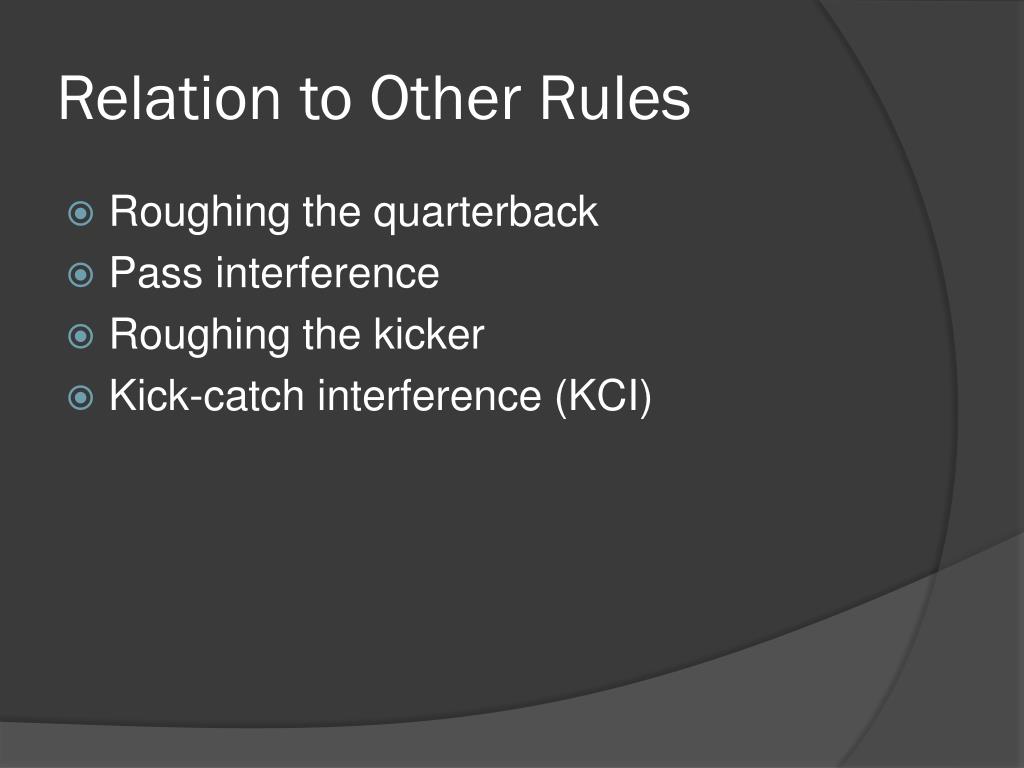 Relation to Other Rules

Roughing the quarterback
Pass interference
Roughing the kicker
Kick-catch interference (KCI)